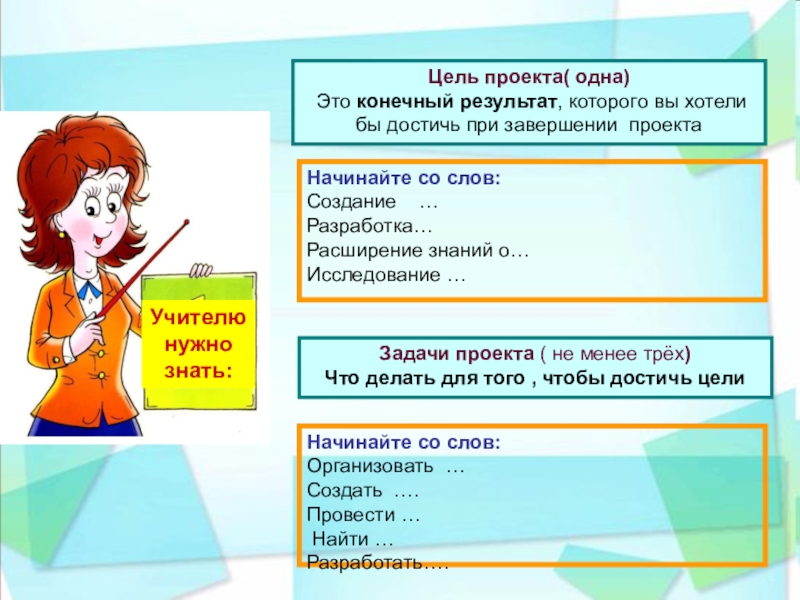 Учителю нужно знать:

Цель проекта( одна)
Это конечный результат, которого вы хотели бы достичь при завершении проекта

Начинайте со слов:
Создание …
Разработка…
Расширение знаний о…
Исследование …

Задачи проекта ( не менее трёх)
Что делать для того , чтобы достичь цели

Начинайте со слов:
Организовать …
Создать ….
Провести …
Найти …
Разработать….